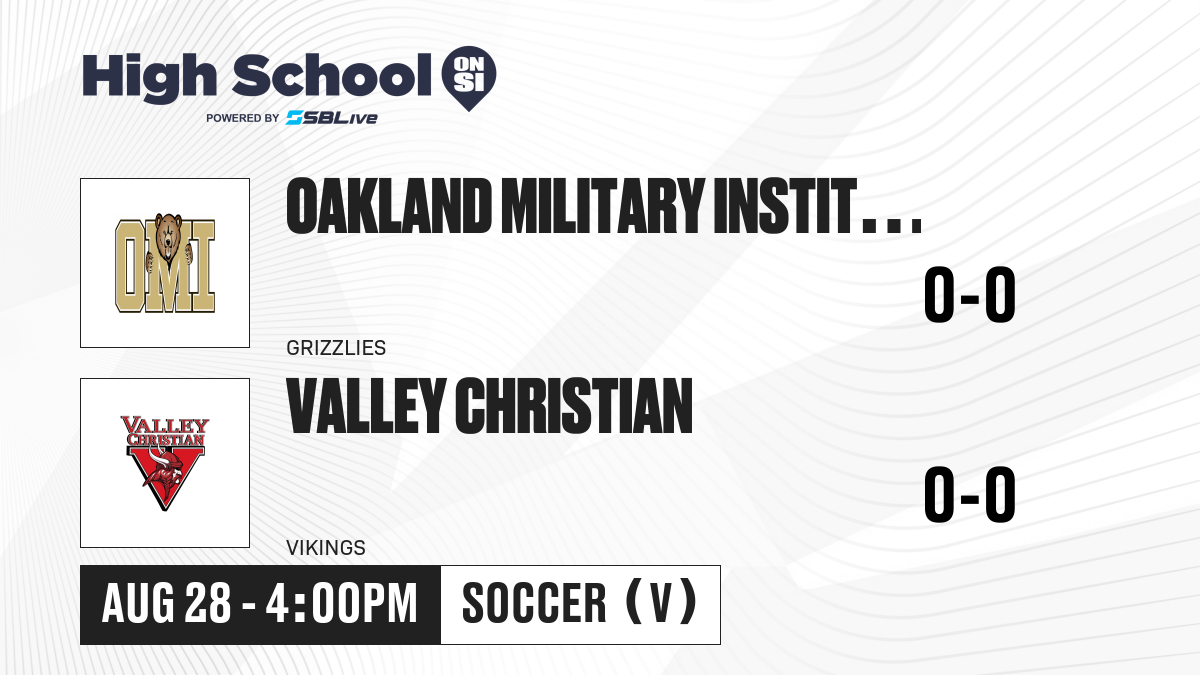 High School ON SI
POWERED BY SBLive

OMI

OAKLAND MILITARY INSTIT...

0-0

GRIZZLIES

VALLEY CHRISTIAN

VALLEY CHRISTIAN

0-0

VIKINGS

AUG 28 - 4:00PM

SOCCER (V)